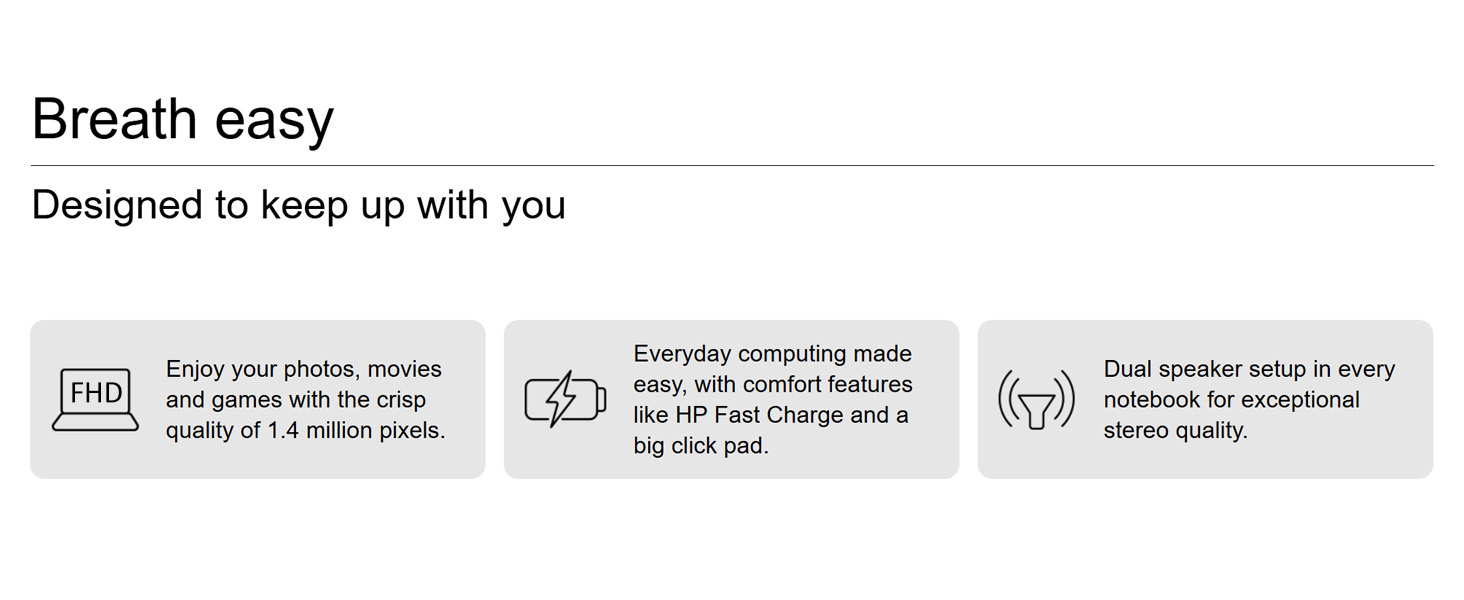 Breath easy

Designed to keep up with you

FHD

Enjoy your photos, movies and games with the crisp quality of 1.4 million pixels.

Everyday computing made easy, with comfort features like HP Fast Charge and a big click pad.

Dual speaker setup in every notebook for exceptional stereo quality.